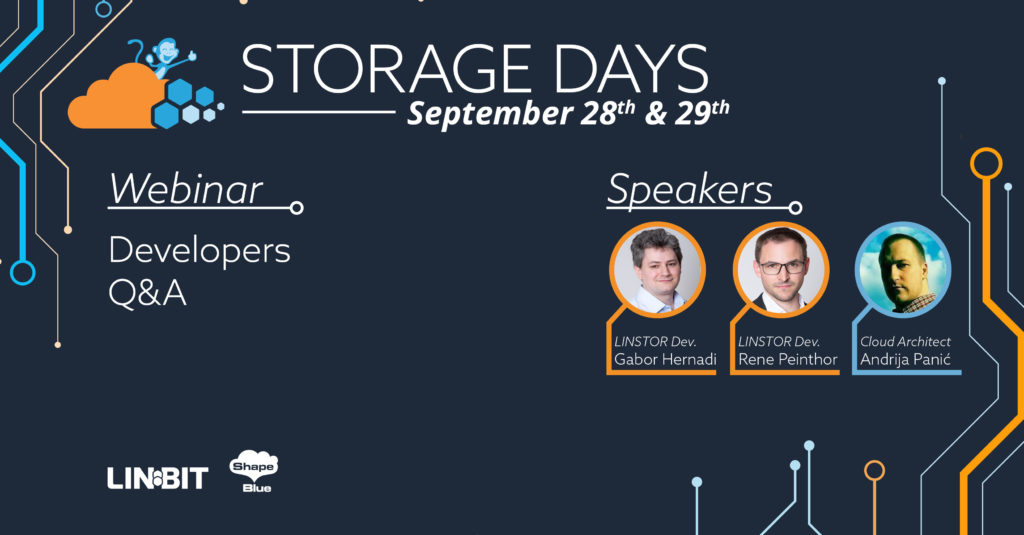 STORAGE DAYS
September 28$^{th}$ & 29$^{th}$

Webinar

Developers Q&A

Speakers

LINSTOR Dev.
Gabor Hernadi

LINSTOR Dev.
Rene Peinthor

Cloud Architect
Andrija Panić

LINBIT

Shape Blue